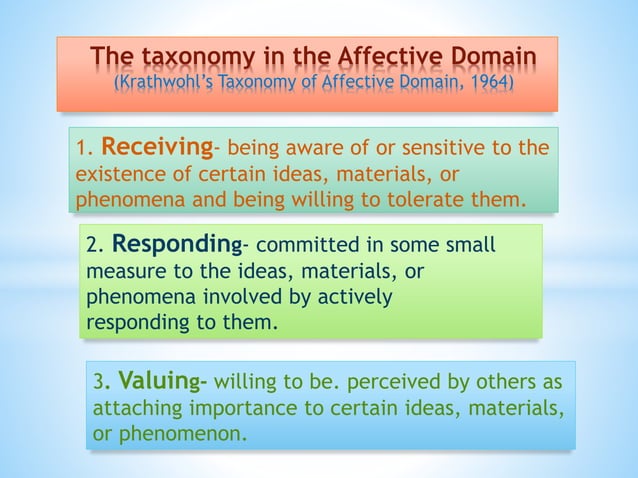 The taxonomy in the Affective Domain
(Krathwohl's Taxonomy of Affective Domain, 1964)

1. Receiving- being aware of or sensitive to the existence of certain ideas, materials, or phenomena and being willing to tolerate them.

2. Responding- committed in some small measure to the ideas, materials, or phenomena involved by actively responding to them.

3. Valuing- willing to be. perceived by others as attaching importance to certain ideas, materials, or phenomenon.